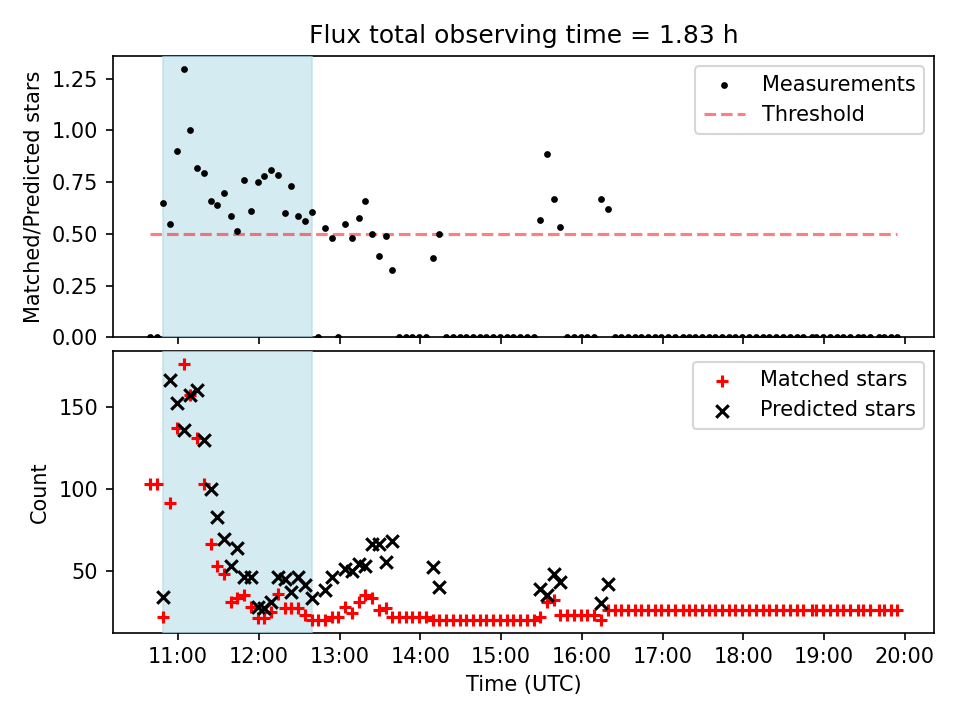 Flux total observing time = 1.83 h

Matched/Predicted stars

1.25
1.00
0.75
0.50
0.25
0.00

Measurements
Threshold

Count

150
100
50

Matched stars
Predicted stars

11:00
12:00
13:00
14:00
15:00
16:00
17:00
18:00
19:00
20:00

Time (UTC)